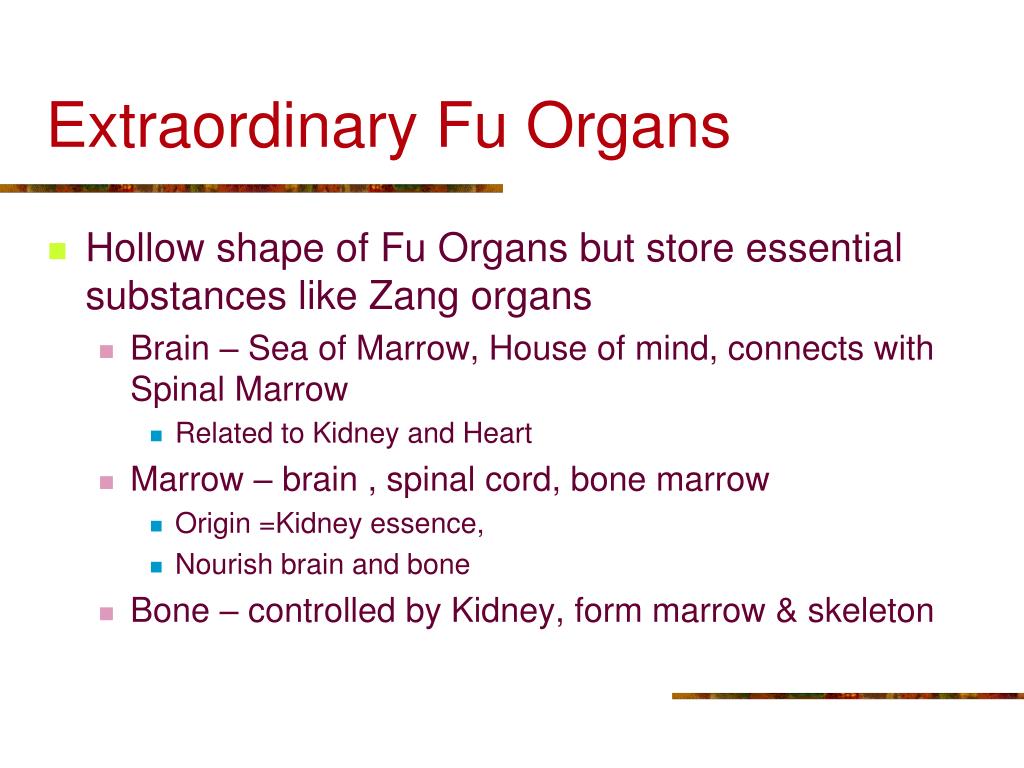 Extraordinary Fu Organs

Hollow shape of Fu Organs but store essential substances like Zang organs

Brain – Sea of Marrow, House of mind, connects with Spinal Marrow

Related to Kidney and Heart

Marrow – brain , spinal cord, bone marrow

Origin =Kidney essence,

Nourish brain and bone

Bone – controlled by Kidney, form marrow & skeleton